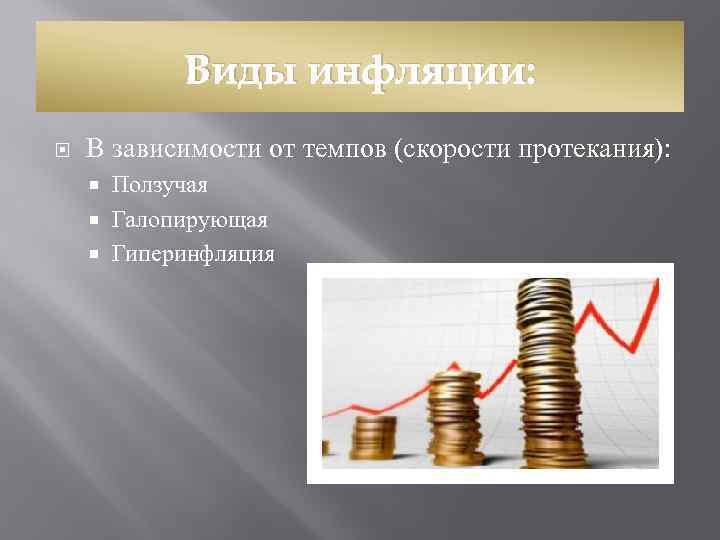 Виды инфляции:

В зависимости от темпов (скорости протекания):

Ползучая

Галопирующая

Гиперинфляция